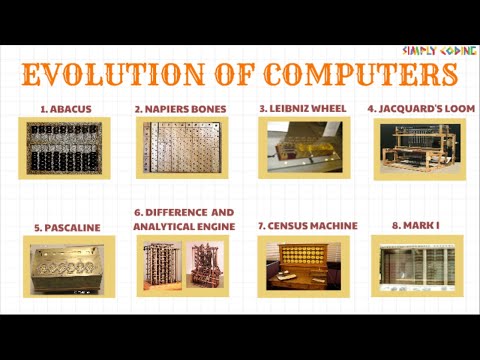 SIMPLY CODING

EVOLUTION OF COMPUTERS

1. ABACUS

2. NAPIERS BONES

3. LEIBNIZ WHEEL

4. JACQUARD'S LOOM

5. PASCALINE

6. DIFFERENCE AND ANALYTICAL ENGINE

7. CENSUS MACHINE

8. MARK I